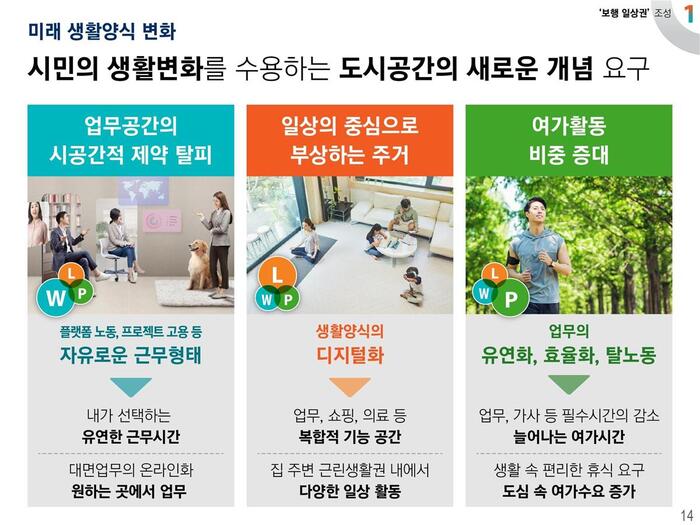 '보행 일상권' 조성 1

미래 생활양식 변화

시민의 생활변화를 수용하는 도시공간의 새로운 개념 요구

업무공간의 시공간적 제약 탈피

L W P

플랫폼 노동, 프로젝트 고용 등
자유로운 근무형태

내가 선택하는
유연한 근무시간

대면업무의 온라인화
원하는 곳에서 업무

일상의 중심으로 부상하는 주거

L W P

생활양식의
디지털화

업무, 쇼핑, 의료 등
복합적 기능 공간

집 주변 근린생활권 내에서
다양한 일상 활동

여가활동 비중 증대

L W P

업무의
유연화, 효율화, 탈노동

업무, 가사 등 필수시간의 감소
늘어나는 여가시간

생활 속 편리한 휴식 요구
도심 속 여가수요 증가

14